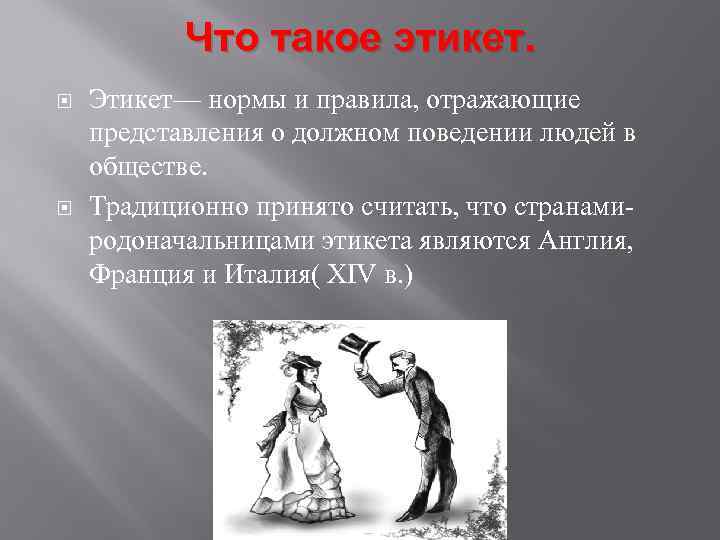 Что такое этикет.

Этикет— нормы и правила, отражающие представления о должном поведении людей в обществе.

Традиционно принято считать, что странами-родоначальницами этикета являются Англия, Франция и Италия( XIV в.)